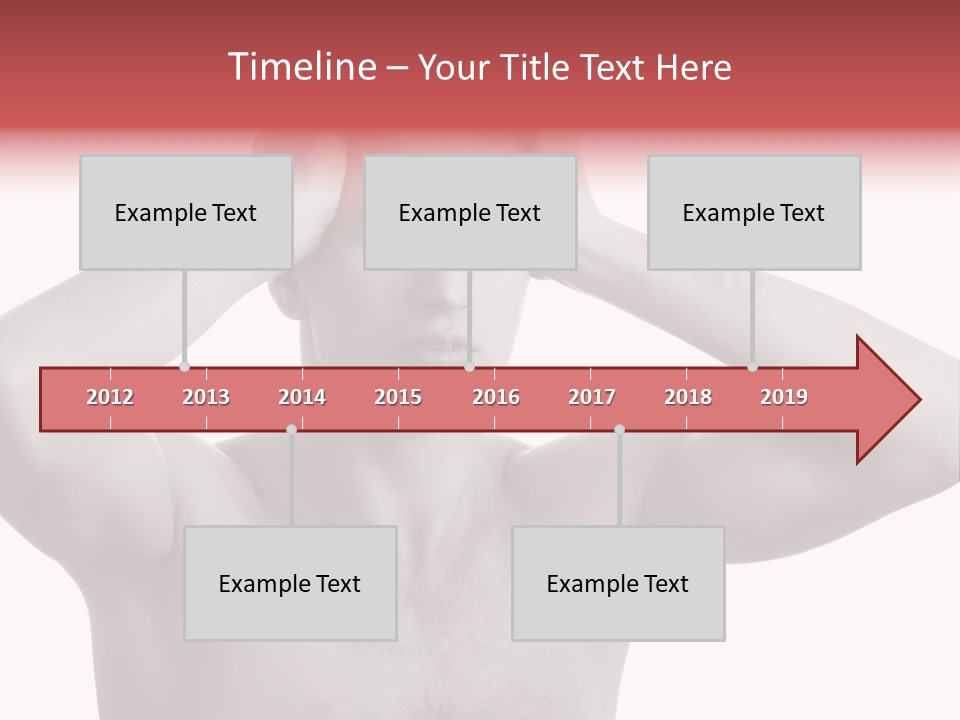 Timeline – Your Title Text Here

Example Text

Example Text

Example Text

2012 2013 2014 2015 2016 2017 2018 2019

Example Text

Example Text